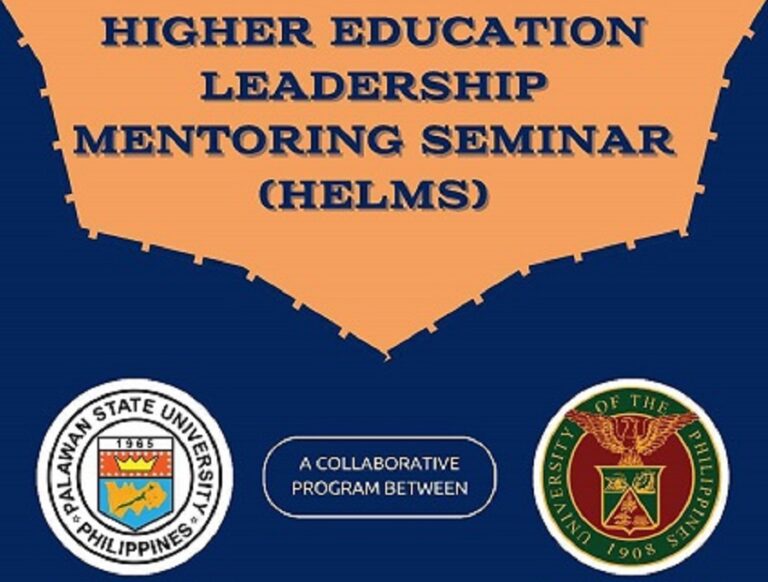 HIGHER EDUCATION LEADERSHIP MENTORING SEMINAR (HELMS)

PALAWAN STATE UNIVERSITY
1965
PHILIPPINES

A COLLABORATIVE PROGRAM BETWEEN

UNIVERSITY OF THE PHILIPPINES
1908